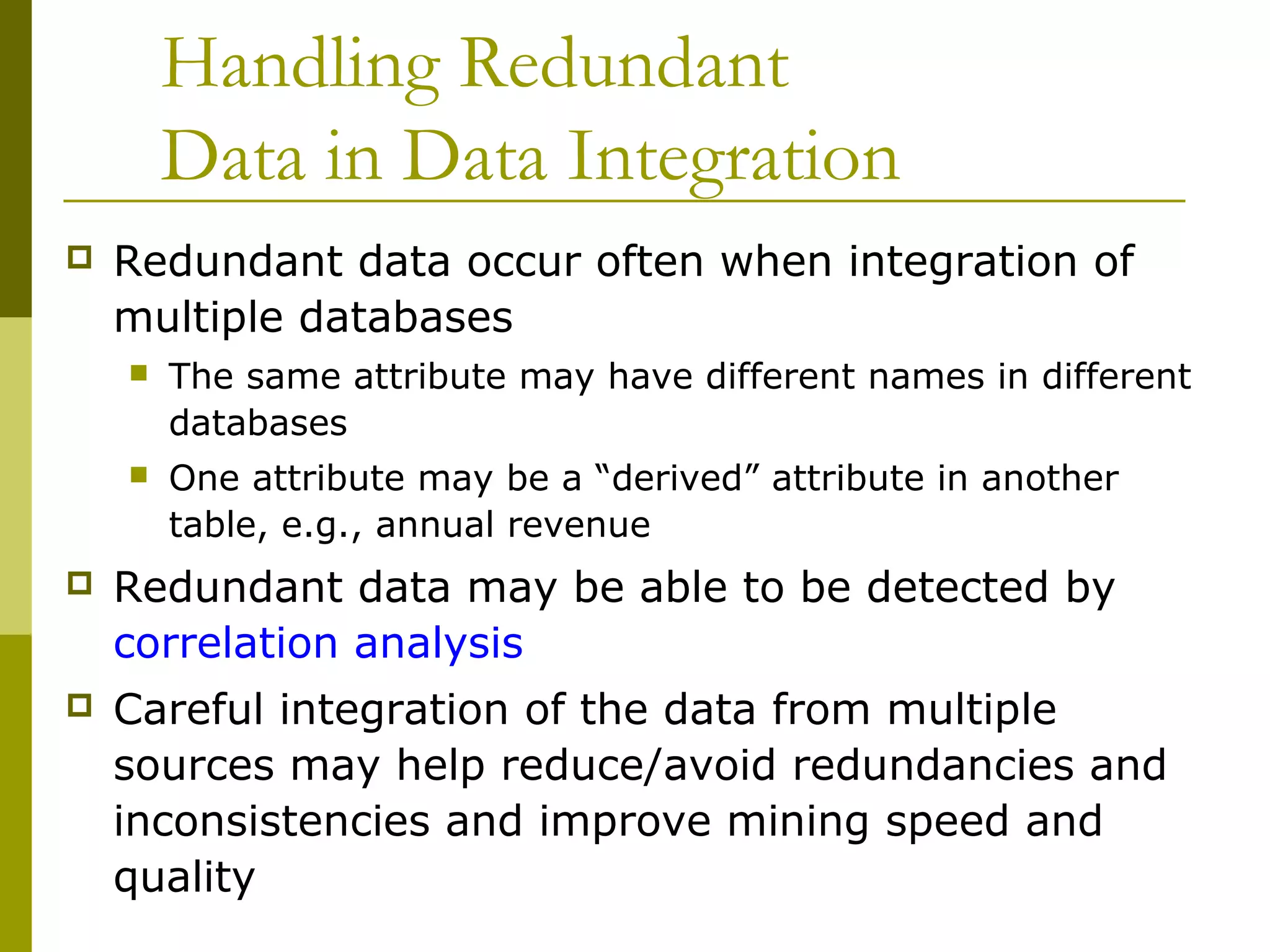 Handling Redundant Data in Data Integration

Redundant data occur often when integration of multiple databases

The same attribute may have different names in different databases

One attribute may be a “derived” attribute in another table, e.g., annual revenue

Redundant data may be able to be detected by correlation analysis

Careful integration of the data from multiple sources may help reduce/avoid redundancies and inconsistencies and improve mining speed and quality